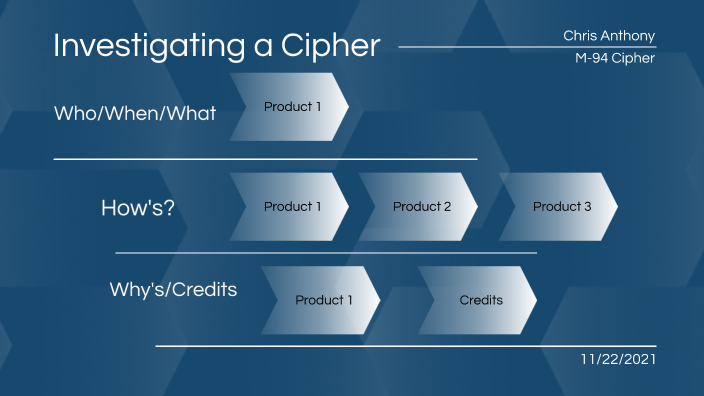 Investigating a Cipher

Chris Anthony

M-94 Cipher

Who/When/What

Product 1

How's?

Product 1

Product 2

Product 3

Why's/Credits

Product 1

Credits

11/22/2021